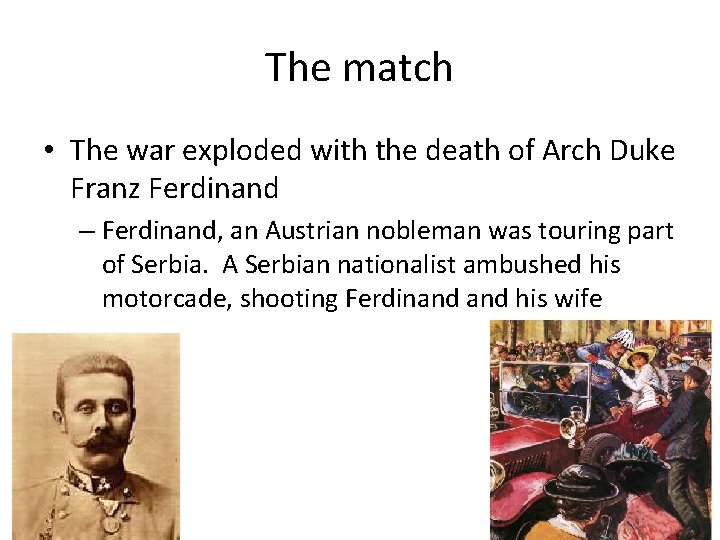 The match

• The war exploded with the death of Arch Duke Franz Ferdinand

– Ferdinand, an Austrian nobleman was touring part of Serbia.  A Serbian nationalist ambushed his motorcade, shooting Ferdinand and his wife